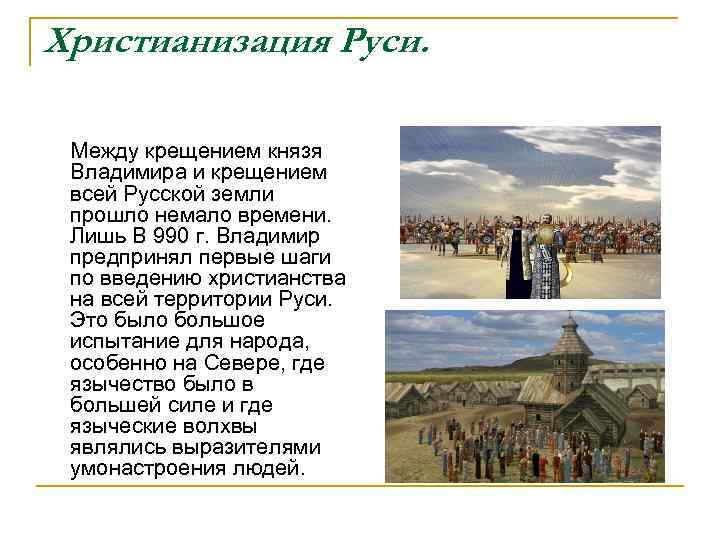 Христианизация Руси.

Между крещением князя Владимира и крещением всей Русской земли прошло немало времени. Лишь В 990 г. Владимир предпринял первые шаги по введению христианства на всей территории Руси. Это было большое испытание для народа, особенно на Севере, где язычество было в большей силе и где языческие волхвы являлись выразителями умонастроения людей.